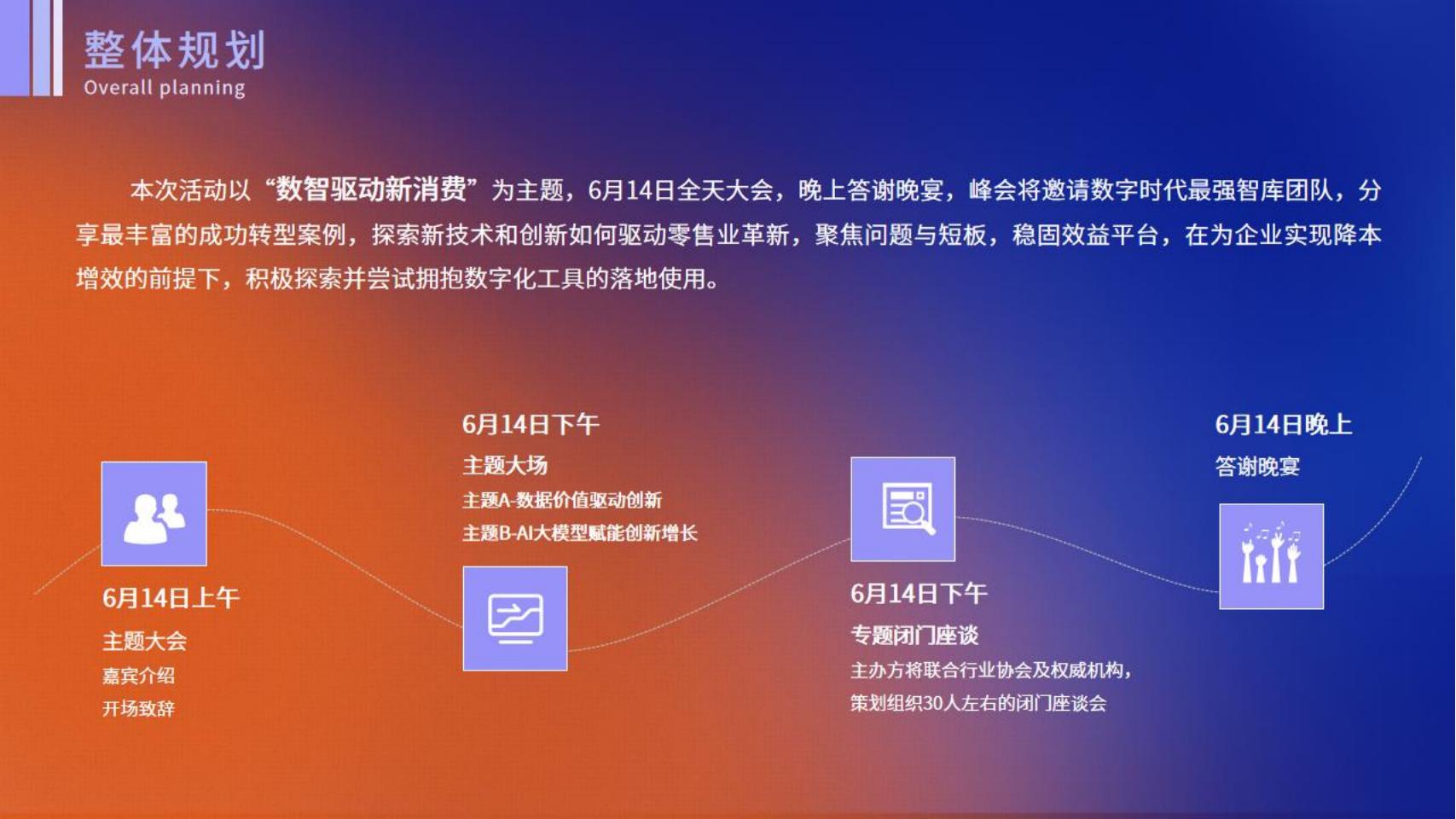 整体规划
Overall planning

本次活动以“数智驱动新消费”为主题，6月14日全天大会，晚上答谢晚宴，峰会将邀请数字时代最强智库团队，分享最丰富的成功转型案例，探索新技术和创新如何驱动零售业革新，聚焦问题与短板，稳固效益平台，在为企业实现降本增效的前提下，积极探索并尝试拥抱数字化工具的落地使用。

6月14日上午
主题大会
嘉宾介绍
开场致辞

6月14日下午
主题大场
主题A-数据价值驱动创新
主题B-AI大模型赋能创新增长

6月14日下午
专题闭门座谈
主办方将联合行业协会及权威机构，
策划组织30人左右的闭门座谈会

6月14日晚上
答谢晚宴